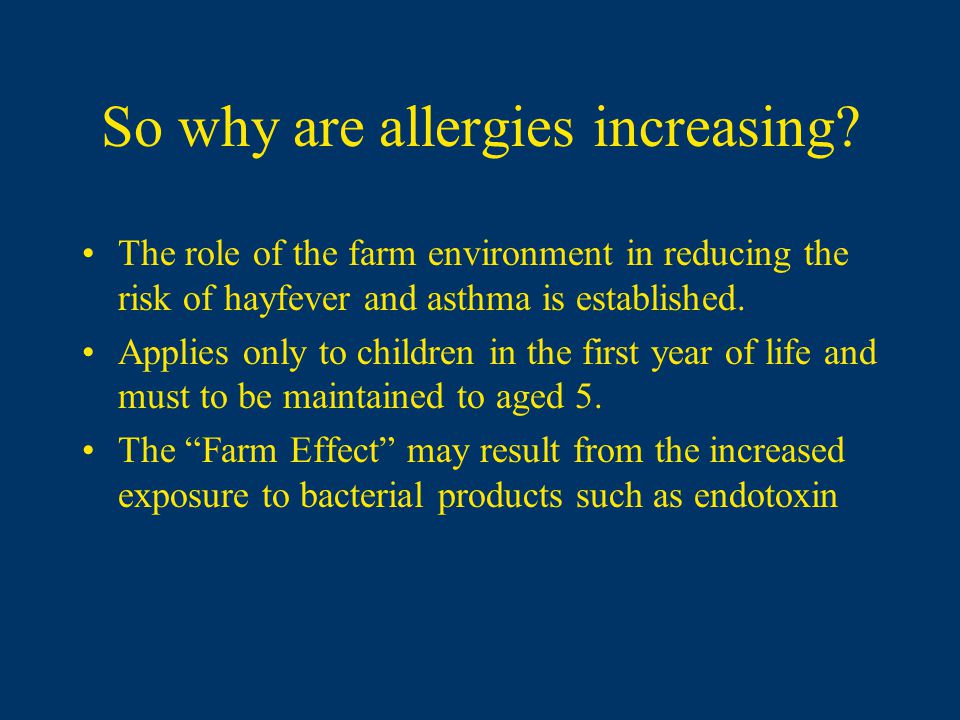 So why are allergies increasing?

• The role of the farm environment in reducing the risk of hayfever and asthma is established.

• Applies only to children in the first year of life and must to be maintained to aged 5.

• The “Farm Effect” may result from the increased exposure to bacterial products such as endotoxin